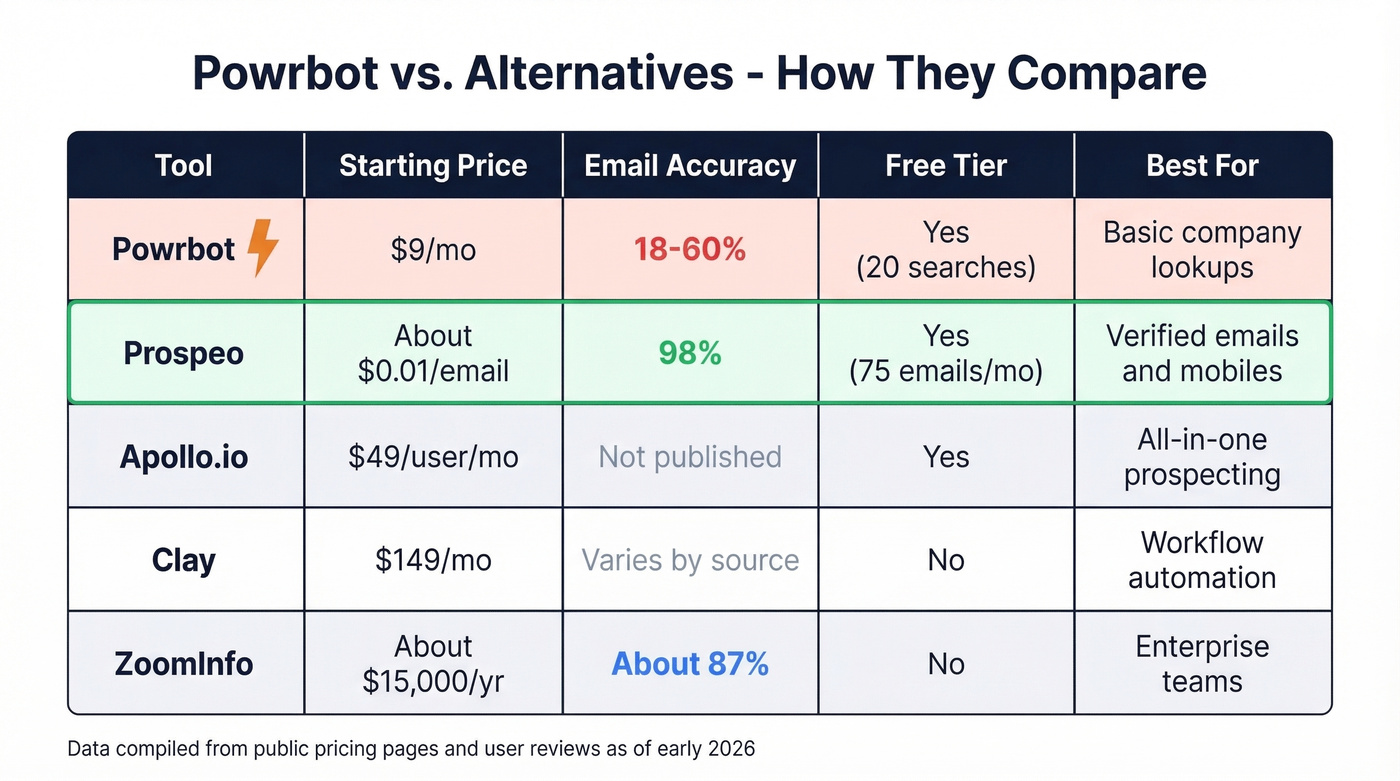 Powrbot vs. Alternatives - How They Compare

| Tool | Starting Price | Email Accuracy | Free Tier | Best For |
|---|---|---|---|---|
| Powrbot | \$9/mo | 18-60% | Yes (20 searches) | Basic company lookups |
| Prospeo | About \$0.01/email | 98% | Yes (75 emails/mo) | Verified emails and mobiles |
| Apollo.io | \$49/user/mo | Not published | Yes | All-in-one prospecting |
| Clay | \$149/mo | Varies by source | No | Workflow automation |
| ZoomInfo | About \$15,000/yr | About 87% | No | Enterprise teams |

Data compiled from public pricing pages and user reviews as of early 2026